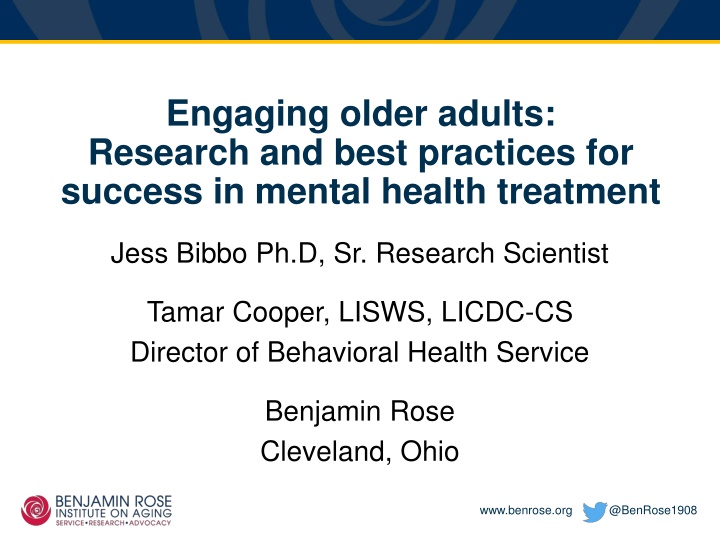 Engaging older adults:
Research and best practices for success in mental health treatment

Jess Bibbo Ph.D, Sr. Research Scientist

Tamar Cooper, LISWS, LICDC-CS
Director of Behavioral Health Service

Benjamin Rose
Cleveland, Ohio

BENJAMIN ROSE
INSTITUTE ON AGING
SERVICE•RESEARCH•ADVOCACY

www.benrose.org @BenRose1908